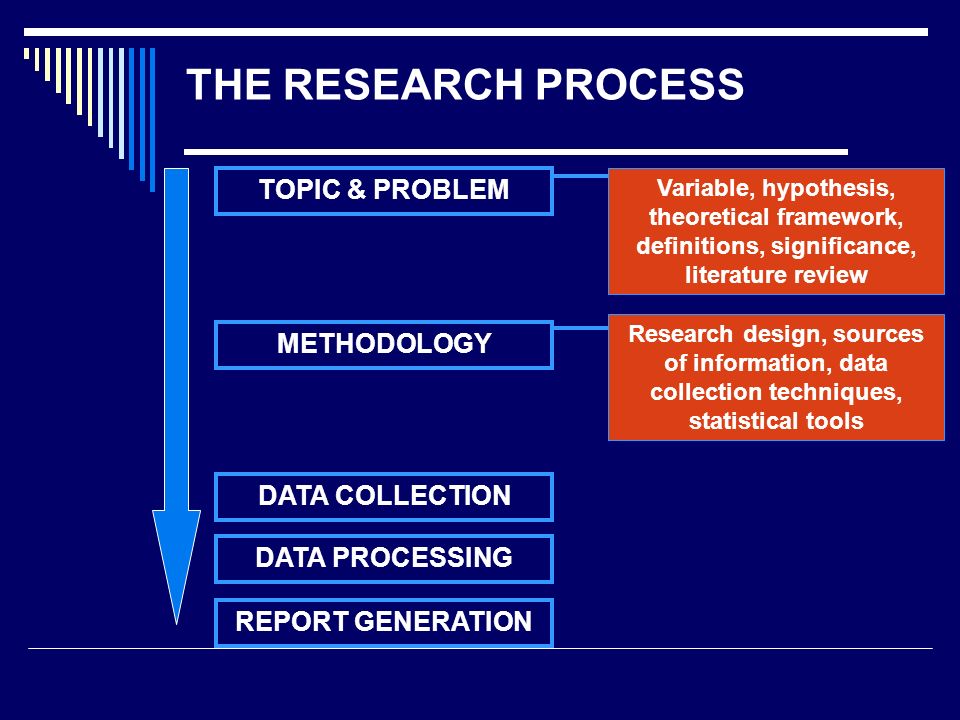 THE RESEARCH PROCESS

TOPIC & PROBLEM

Variable, hypothesis, theoretical framework, definitions, significance, literature review

METHODOLOGY

Research design, sources of information, data collection techniques, statistical tools

DATA COLLECTION

DATA PROCESSING

REPORT GENERATION